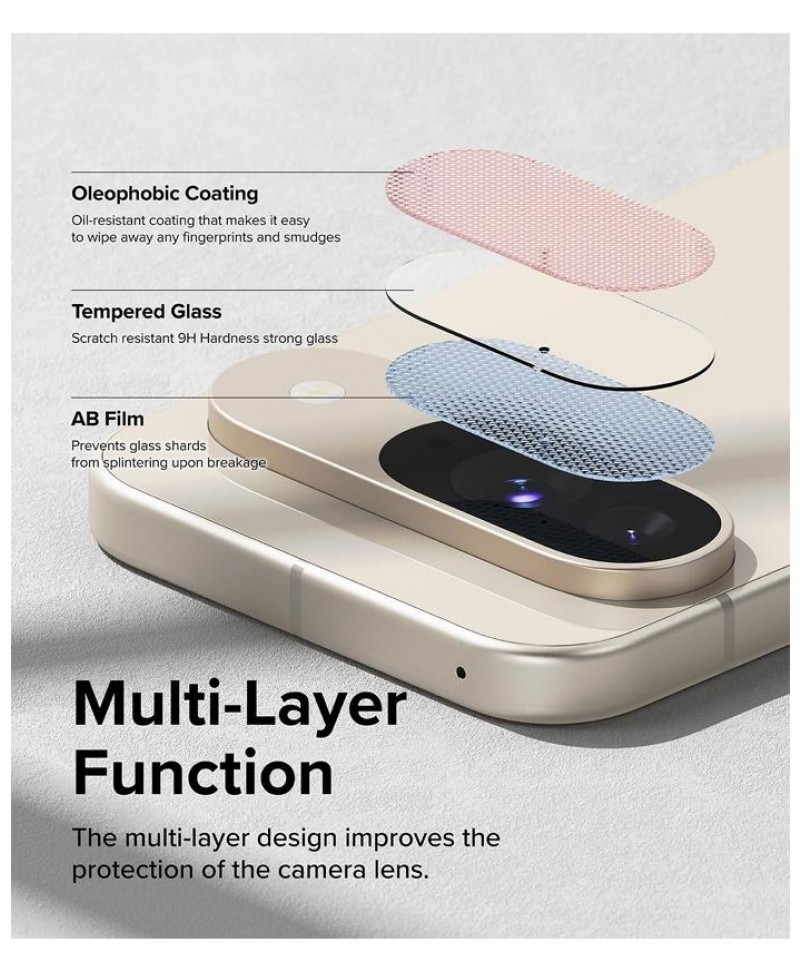 Oleophobic Coating
Oil-resistant coating that makes it easy to wipe away any fingerprints and smudges

Tempered Glass
Scratch resistant 9H Hardness strong glass

AB Film
Prevents glass shards from splintering upon breakage

Multi-Layer Function

The multi-layer design improves the protection of the camera lens.